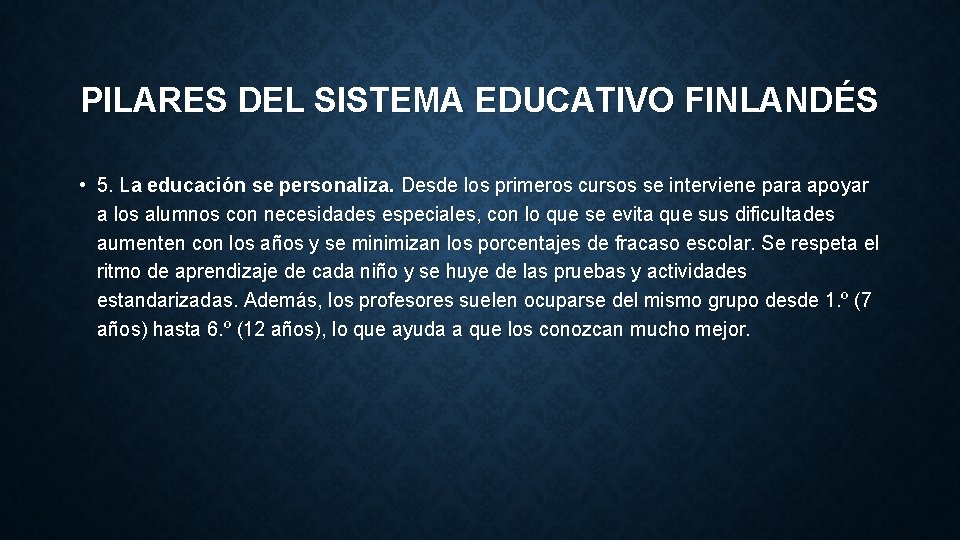 PILARES DEL SISTEMA EDUCATIVO FINLANDÉS

• 5. La educación se personaliza. Desde los primeros cursos se interviene para apoyar a los alumnos con necesidades especiales, con lo que se evita que sus dificultades aumenten con los años y se minimizan los porcentajes de fracaso escolar. Se respeta el ritmo de aprendizaje de cada niño y se huye de las pruebas y actividades estandarizadas. Además, los profesores suelen ocuparse del mismo grupo desde 1.º (7 años) hasta 6.º (12 años), lo que ayuda a que los conozcan mucho mejor.